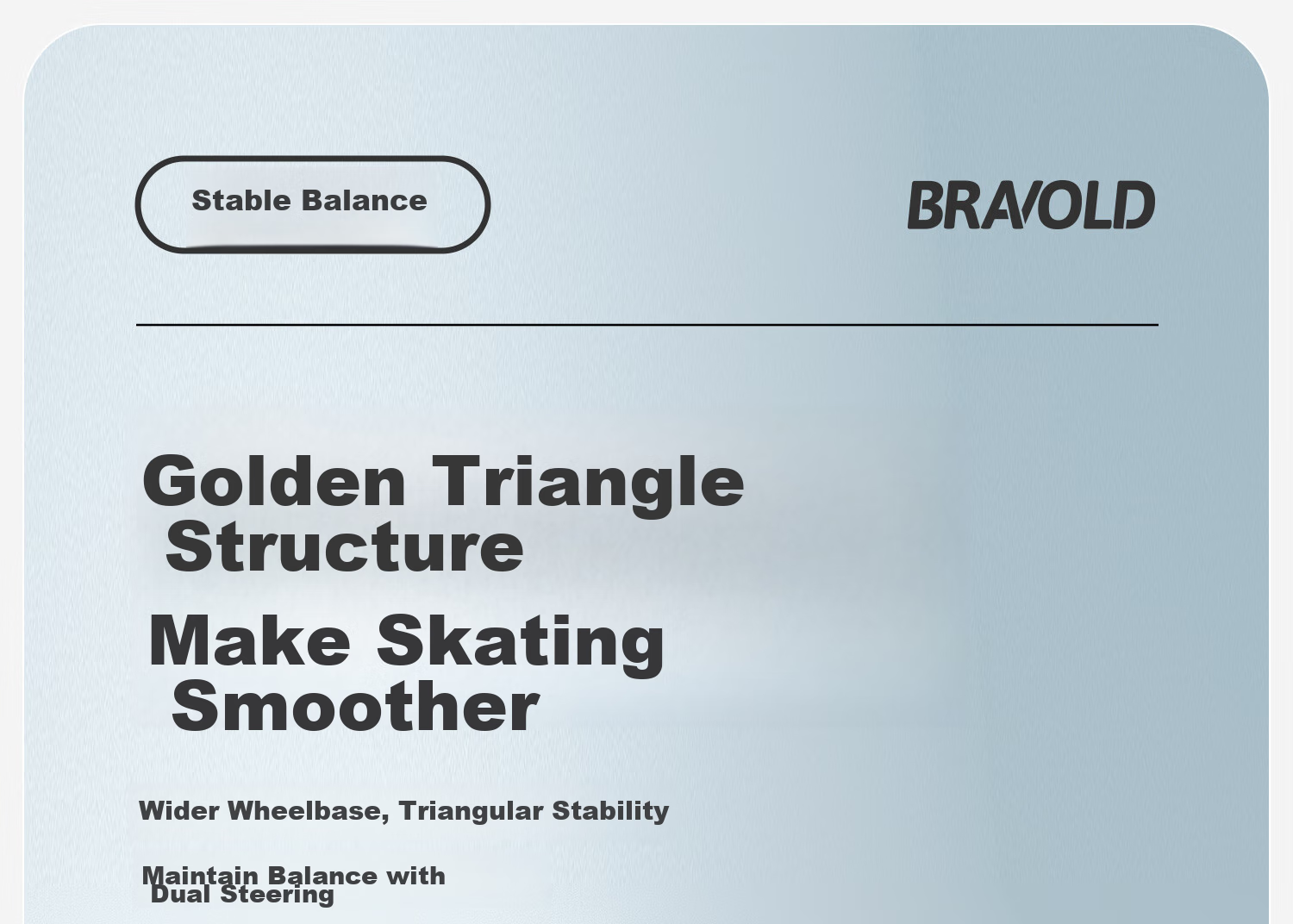 Stable Balance

BRAVOLD

Golden Triangle Structure

Make Skating Smoother

Wider Wheelbase, Triangular Stability

Maintain Balance with Dual Steering